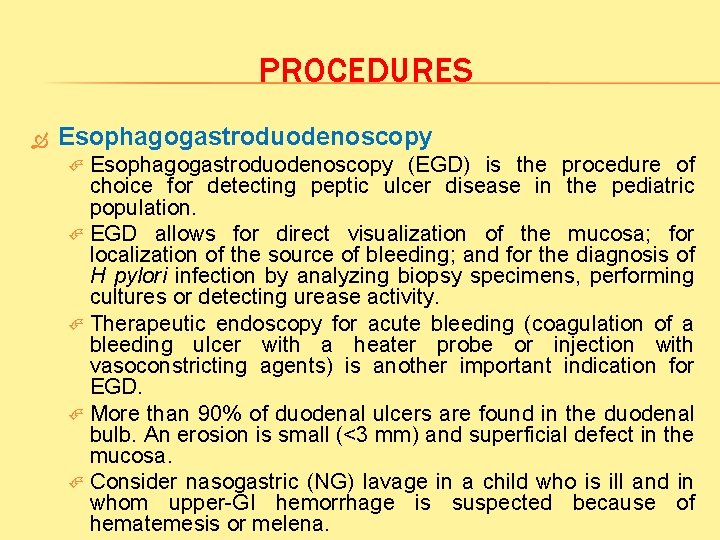 PROCEDURES

Esophagogastroduodenoscopy

Esophagogastroduodenoscopy (EGD) is the procedure of choice for detecting peptic ulcer disease in the pediatric population.

EGD allows for direct visualization of the mucosa; for localization of the source of bleeding; and for the diagnosis of H pylori infection by analyzing biopsy specimens, performing cultures or detecting urease activity.

Therapeutic endoscopy for acute bleeding (coagulation of a bleeding ulcer with a heater probe or injection with vasoconstricting agents) is another important indication for EGD.

More than 90% of duodenal ulcers are found in the duodenal bulb. An erosion is small (<3 mm) and superficial defect in the mucosa.

Consider nasogastric (NG) lavage in a child who is ill and in whom upper-GI hemorrhage is suspected because of hematemesis or melena.